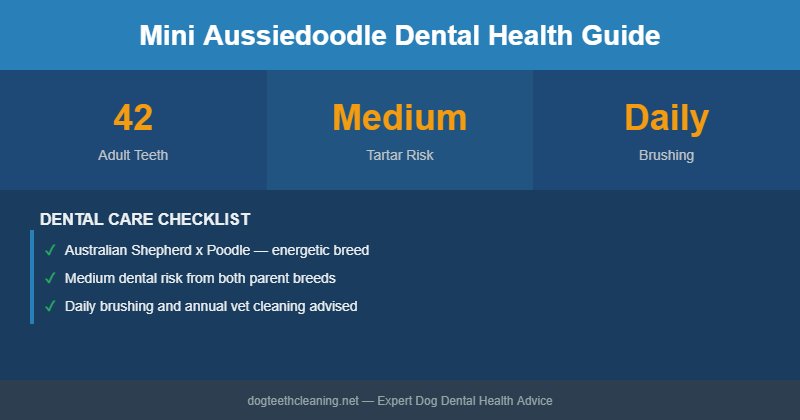 Mini Aussiedoodle Dental Health Guide

42
Adult Teeth

Medium
Tartar Risk

Daily
Brushing

DENTAL CARE CHECKLIST

✓ Australian Shepherd x Poodle — energetic breed

✓ Medium dental risk from both parent breeds

✓ Daily brushing and annual vet cleaning advised

dogteethcleaning.net — Expert Dog Dental Health Advice